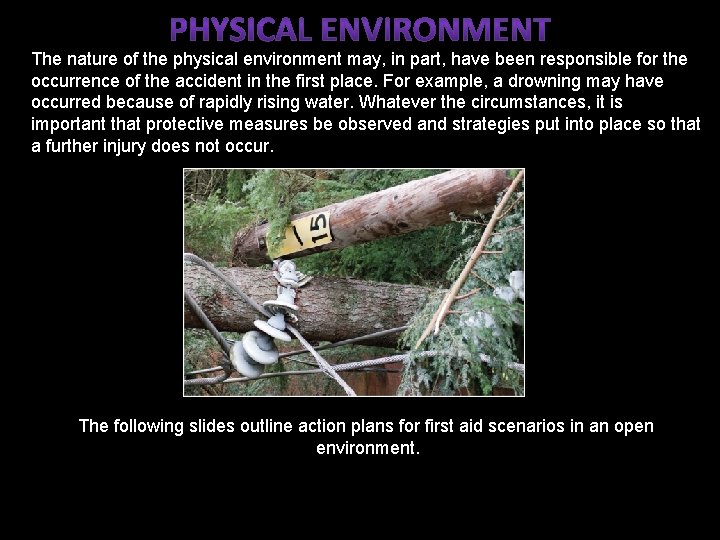 PHYSICAL ENVIRONMENT

The nature of the physical environment may, in part, have been responsible for the occurrence of the accident in the first place. For example, a drowning may have occurred because of rapidly rising water. Whatever the circumstances, it is important that protective measures be observed and strategies put into place so that a further injury does not occur.

1 15

The following slides outline action plans for first aid scenarios in an open environment.